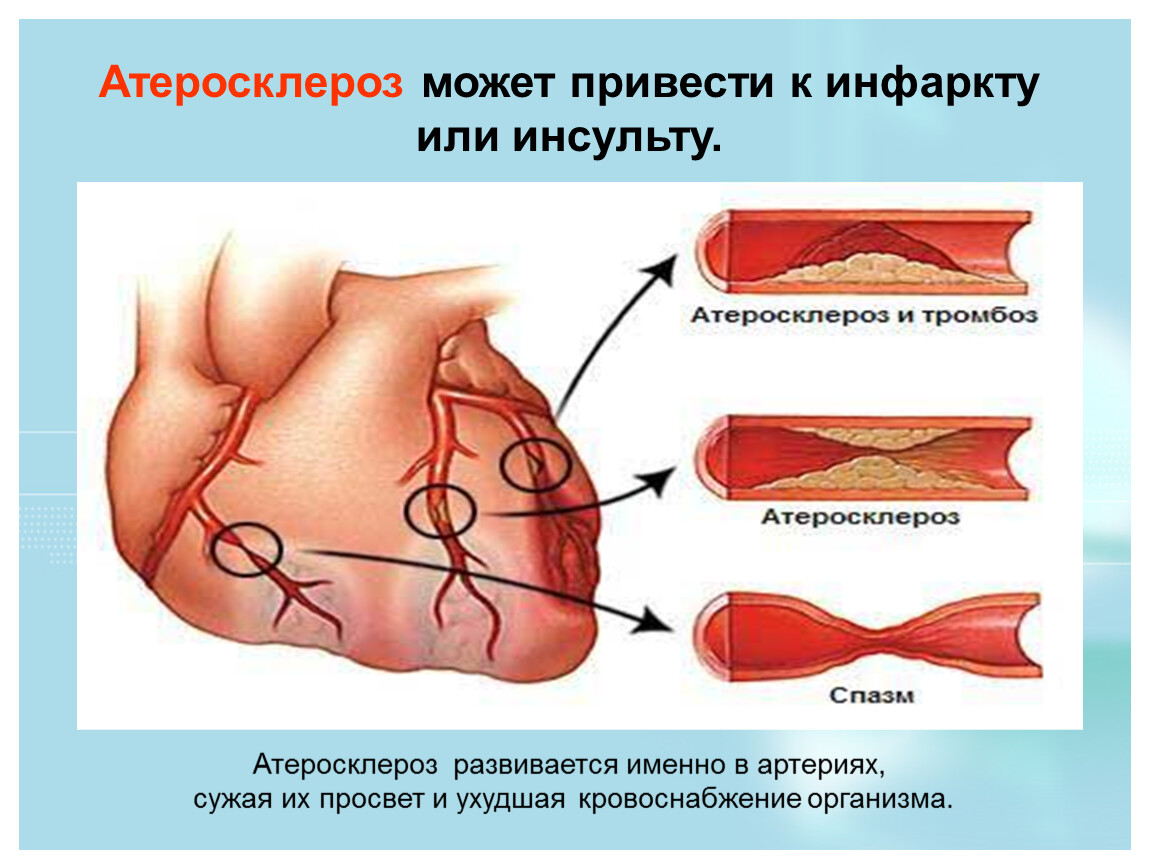 Атеросклероз может привести к инфаркту или инсульту.

Атеросклероз и тромбоз

Атеросклероз

Спазм

Атеросклероз развивается именно в артериях, сужая их просвет и ухудшая кровоснабжение организма.